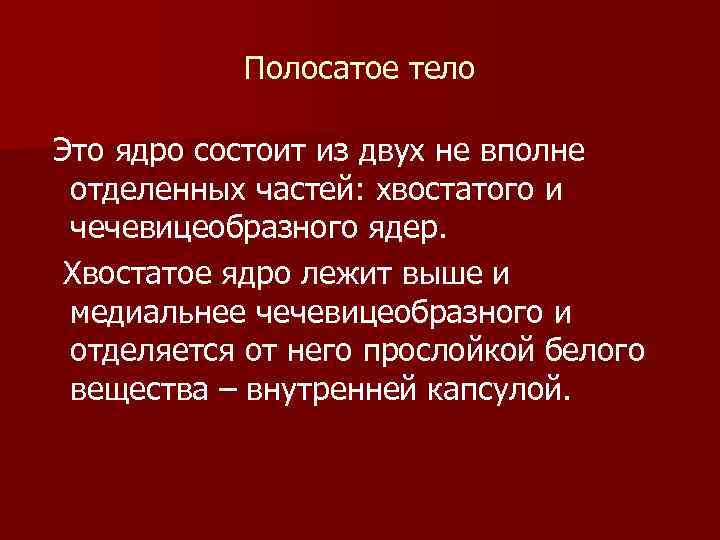 Полосатое тело

Это ядро состоит из двух не вполне отделенных частей: хвостатого и чечевицеобразного ядер.

Хвостатое ядро лежит выше и медиальнее чечевицеобразного и отделяется от него прослойкой белого вещества – внутренней капсулой.